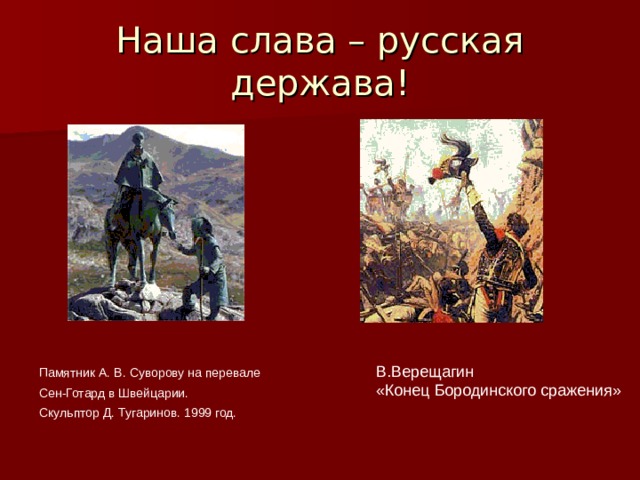 Наша слава – русская держава!

Памятник А. В. Суворову на перевале
Сен-Готард в Швейцарии.
Скульптор Д. Тугаринов. 1999 год.

В.Верещагин
«Конец Бородинского сражения»